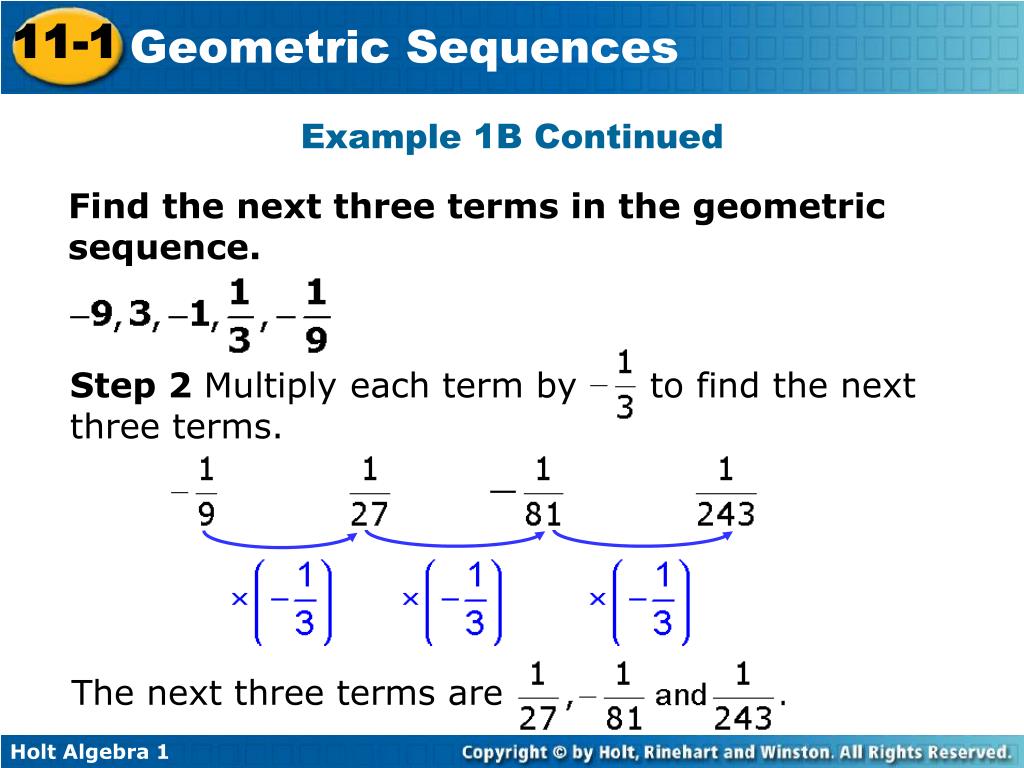 11-1 Geometric Sequences

Example 1B Continued

Find the next three terms in the geometric sequence.

$-9, 3, -1, \frac{1}{3}, -\frac{1}{9}$

Step 2 Multiply each term by $-\frac{1}{3}$ to find the next three terms.

$-\frac{1}{9}$ $\frac{1}{27}$ $-\frac{1}{81}$ $\frac{1}{243}$

$\times\left(-\frac{1}{3}\right)$ $\times\left(-\frac{1}{3}\right)$ $\times\left(-\frac{1}{3}\right)$

The next three terms are $\frac{1}{27}, -\frac{1}{81}$ and $\frac{1}{243}$.

Holt Algebra 1

Copyright © by Holt, Rinehart and Winston. All Rights Reserved.